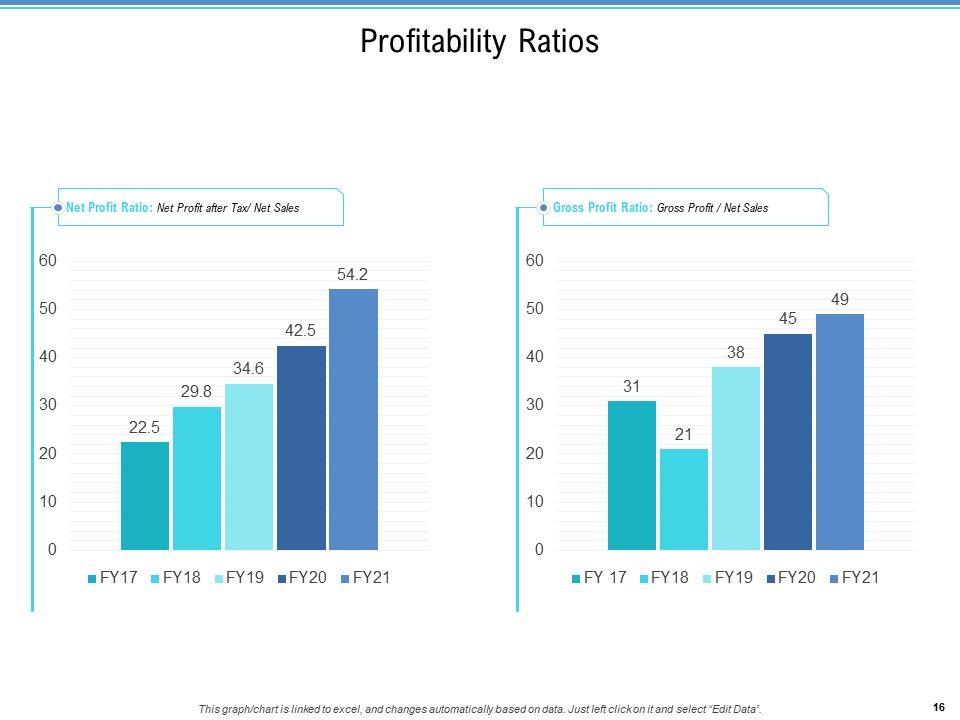 Profitability Ratios

Net Profit Ratio: Net Profit after Tax/ Net Sales

60
50
40
30
20
10
0

22.5
29.8
34.6
42.5
54.2

FY17 FY18 FY19 FY20 FY21

Gross Profit Ratio: Gross Profit / Net Sales

60
50
40
30
20
10
0

31
21
38
45
49

FY 17 FY18 FY19 FY20 FY21

This graph/chart is linked to excel, and changes automatically based on data. Just left click on it and select "Edit Data".

16